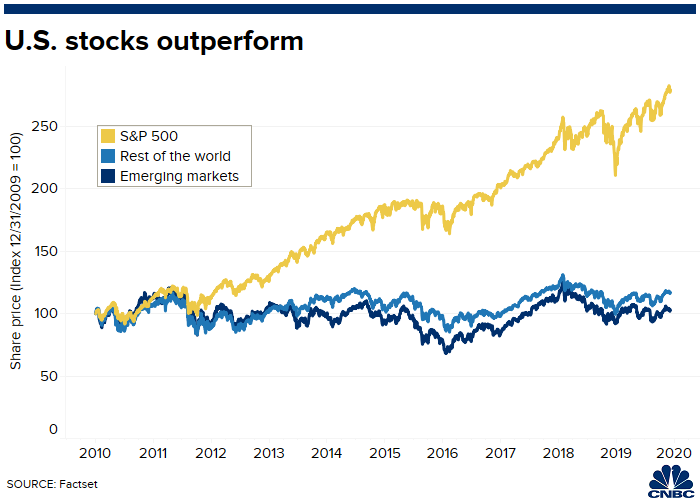 U.S. stocks outperform

S&P 500
Rest of the world
Emerging markets

Share price (Index 12/31/2009 = 100)

250
200
150
100
50
0

2010 2011 2012 2013 2014 2015 2016 2017 2018 2019 2020

SOURCE: Factset

CNBC